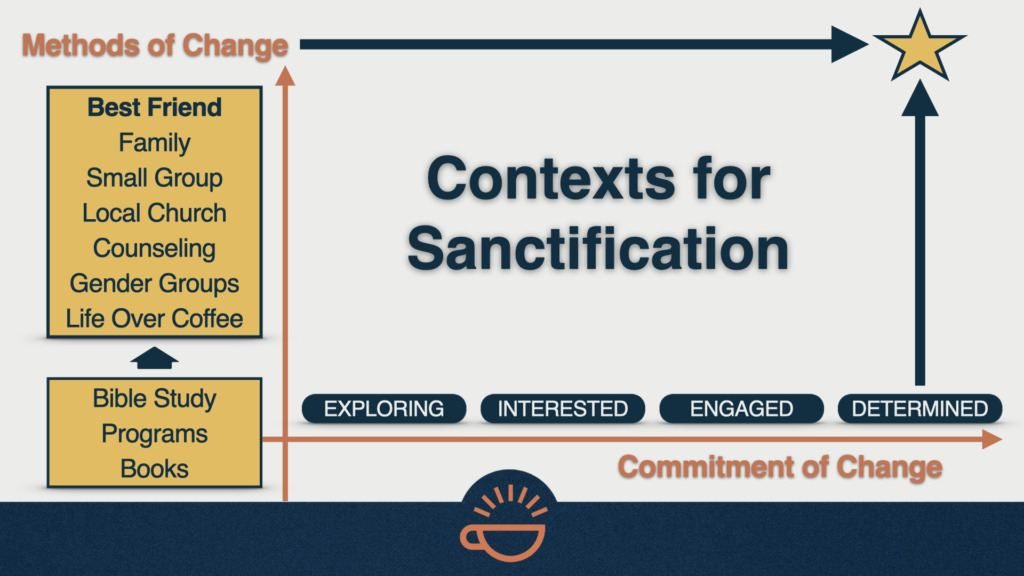 Methods of Change

Best Friend
Family
Small Group
Local Church
Counseling
Gender Groups
Life Over Coffee

Bible Study
Programs
Books

Contexts for Sanctification

EXPLORING
INTERESTED
ENGAGED
DETERMINED

Commitment of Change